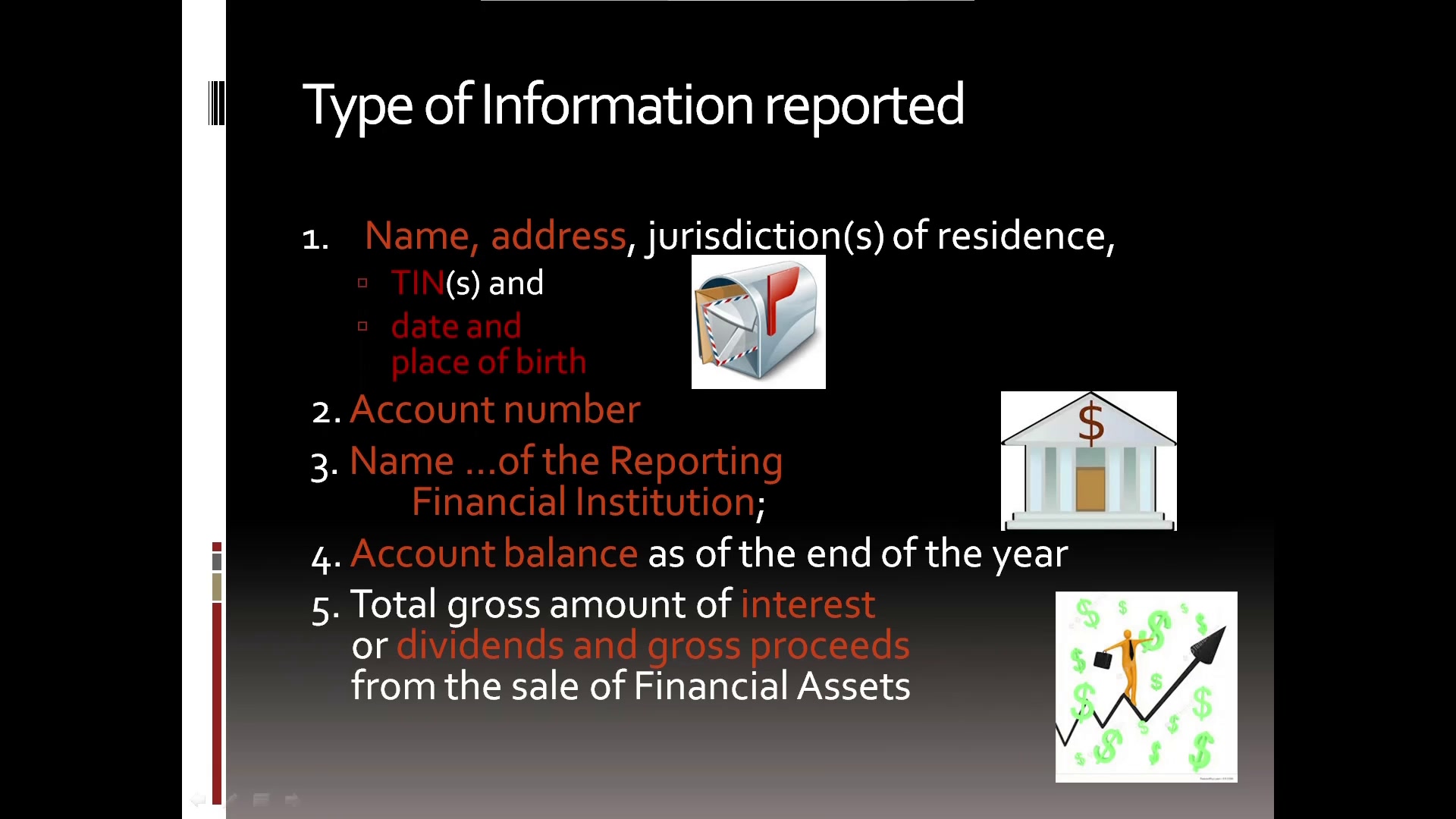 Type of Information reported

1. Name, address, jurisdiction(s) of residence,
▫ TIN(s) and
▫ date and place of birth

2. Account number

3. Name …of the Reporting Financial Institution;

4. Account balance as of the end of the year

5. Total gross amount of interest or dividends and gross proceeds from the sale of Financial Assets